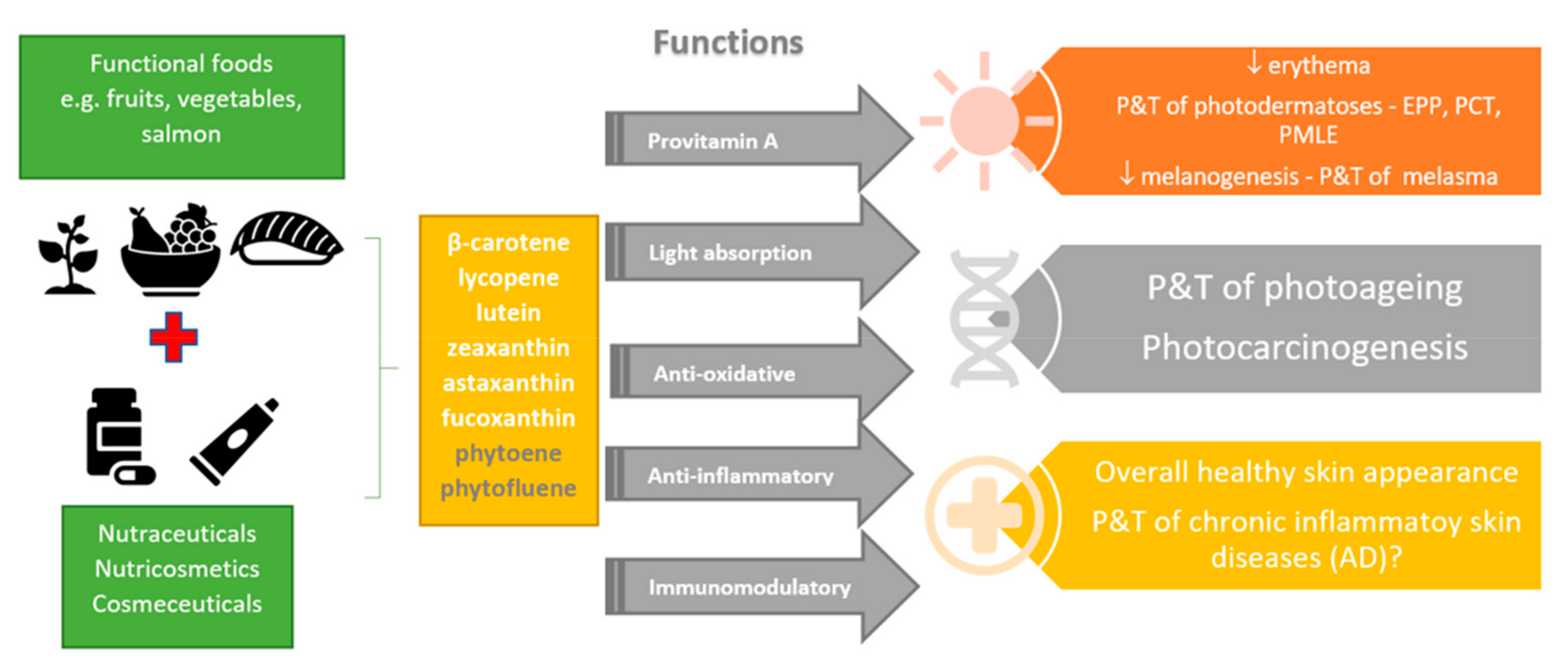 Functional foods e.g. fruits, vegetables, salmon

Nutraceuticals
Nutricosmetics
Cosmeceuticals

β-carotene
lycopene
lutein
zeaxanthin
astaxanthin
fucoxanthin
phytoene
phytofluene

Functions

Provitamin A

Light absorption

Anti-oxidative

Anti-inflammatory

Immunomodulatory

↓ erythema
P&T of photodermatoses - EPP, PCT, PMLE
↓ melanogenesis - P&T of melasma

P&T of photoageing
Photocarcinogenesis

Overall healthy skin appearance
P&T of chronic inflammatoy skin diseases (AD)?